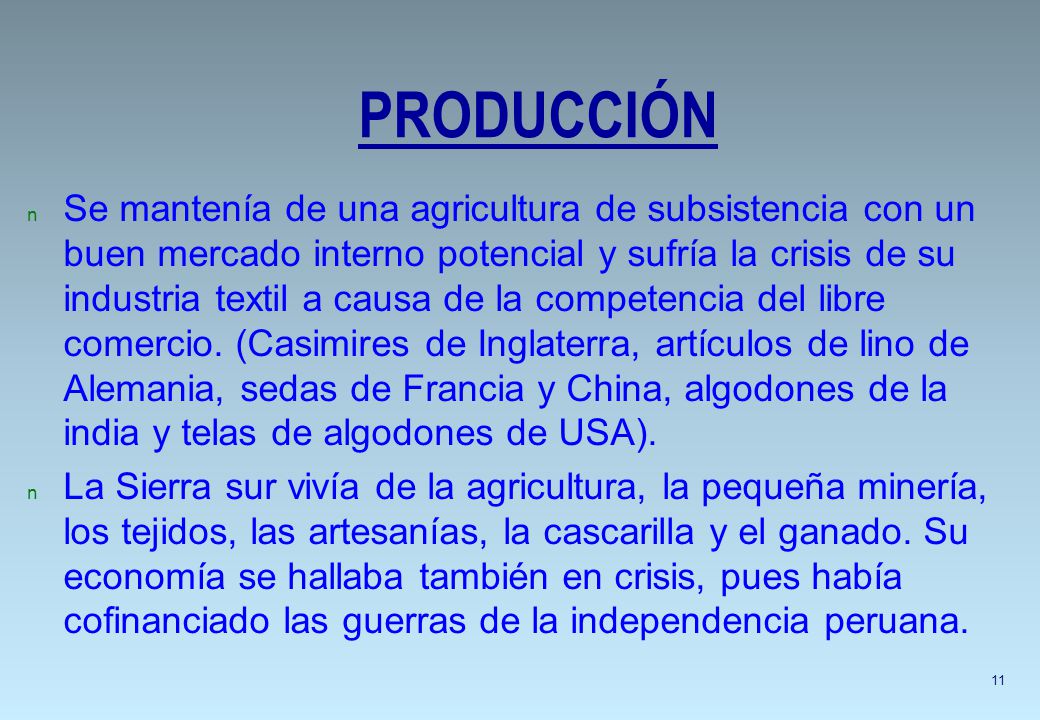 PRODUCCIÓN

n Se mantenía de una agricultura de subsistencia con un buen mercado interno potencial y sufría la crisis de su industria textil a causa de la competencia del libre comercio. (Casimires de Inglaterra, artículos de lino de Alemania, sedas de Francia y China, algodones de la india y telas de algodones de USA).

n La Sierra sur vivía de la agricultura, la pequeña minería, los tejidos, las artesanías, la cascarilla y el ganado. Su economía se hallaba también en crisis, pues había cofinanciado las guerras de la independencia peruana.

11